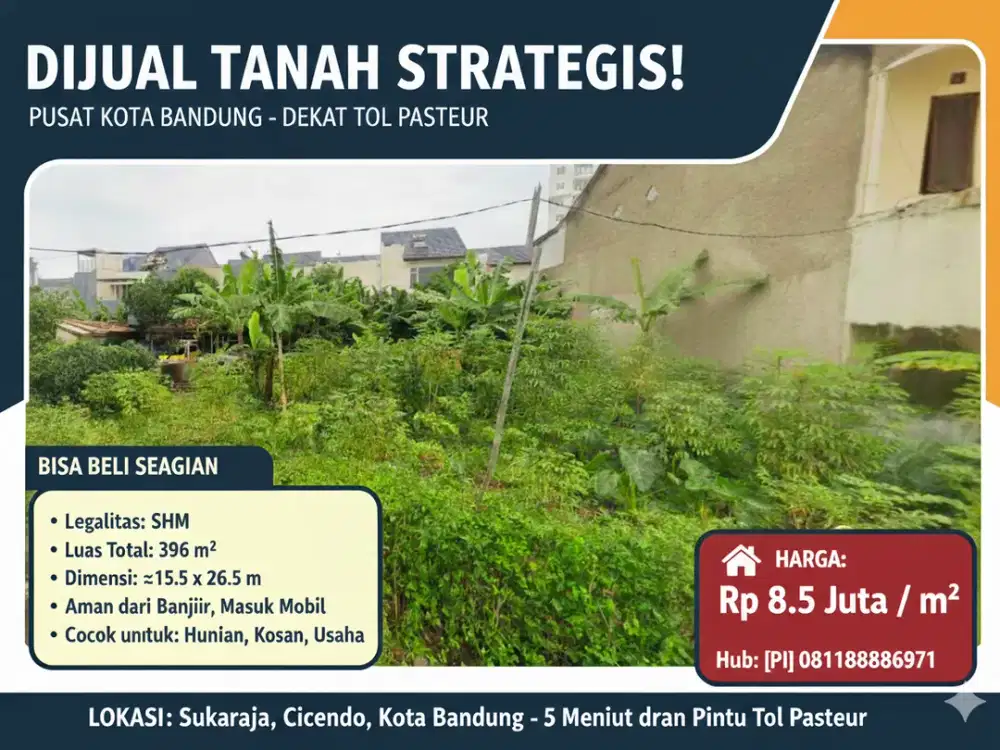 DIJUAL TANAH STRATEGIS!
PUSAT KOTA BANDUNG - DEKAT TOL PASTEUR

BISA BELI SEAGIAN

• Legalitas: SHM
• Luas Total: 396 m²
• Dimensi: ≈15.5 x 26.5 m
• Aman dari Banjiir, Masuk Mobil
• Cocok unıtuk: Hunian, Kosan, Usaha

HARGA:
Rp 8.5 Juta / m²
Hub: [PI] 081188886971

LOKASI: Sukaraja, Cicendo, Kota Bandung - 5 Meniut dran Pintu Tol Pasteur